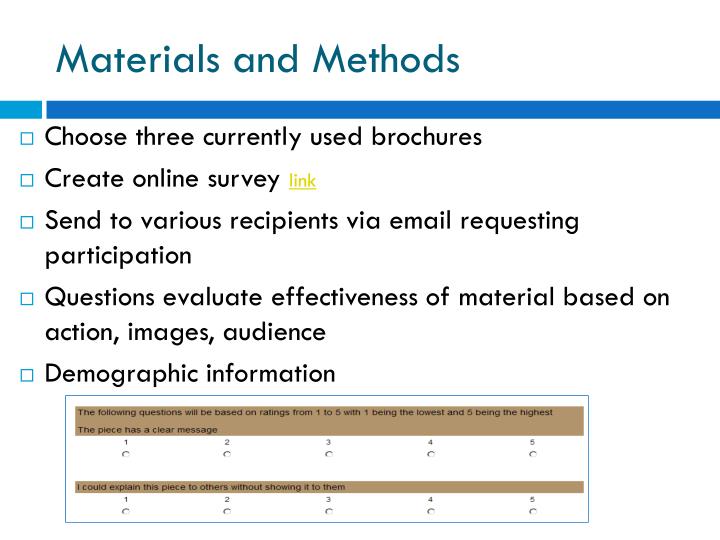 Materials and Methods

□ Choose three currently used brochures

□ Create online survey link

□ Send to various recipients via email requesting participation

□ Questions evaluate effectiveness of material based on action, images, audience

□ Demographic information

The following questions will be based on ratings from 1 to 5 with 1 being the lowest and 5 being the highest

The piece has a clear message

1 2 3 4 5

I could explain this piece to others without showing it to them

1 2 3 4 5